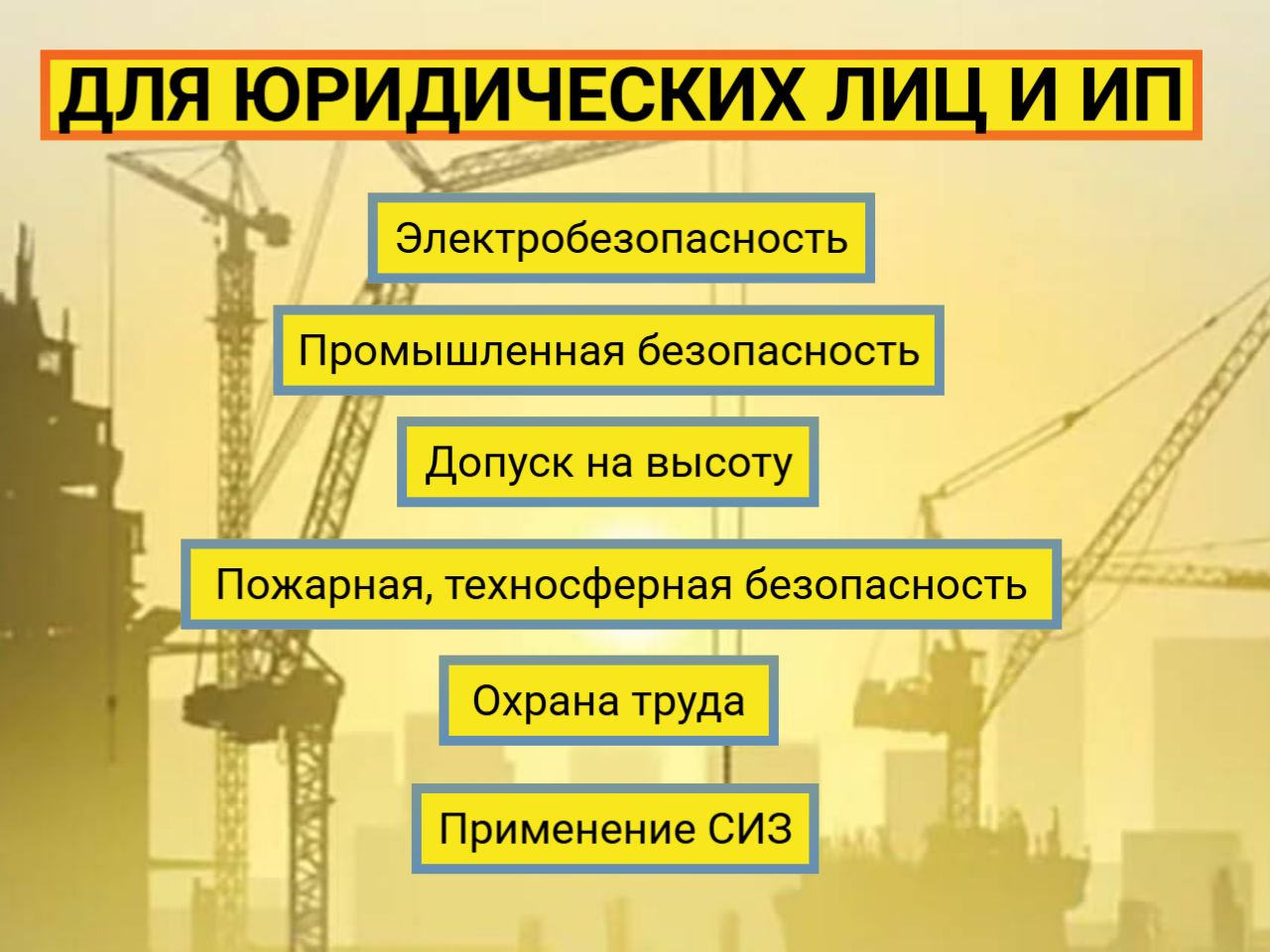 ДЛЯ ЮРИДИЧЕСКИХ ЛИЦ И ИП

Электробезопасность

Промышленная безопасность

Допуск на высоту

Пожарная, техносферная безопасность

Охрана труда

Применение СИЗ